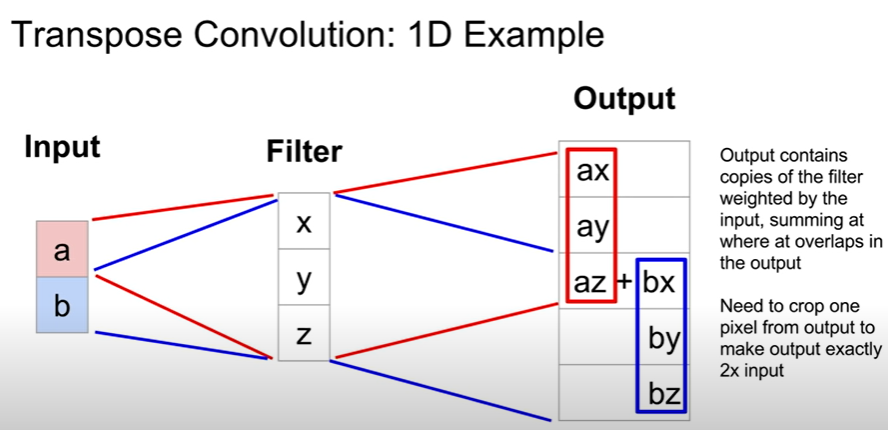 Transpose Convolution: 1D Example

Input

a

b

Filter

x

y

z

Output

ax

ay

az + bx

by

bz

Output contains copies of the filter weighted by the input, summing at where at overlaps in the output

Need to crop one pixel from output to make output exactly 2x input